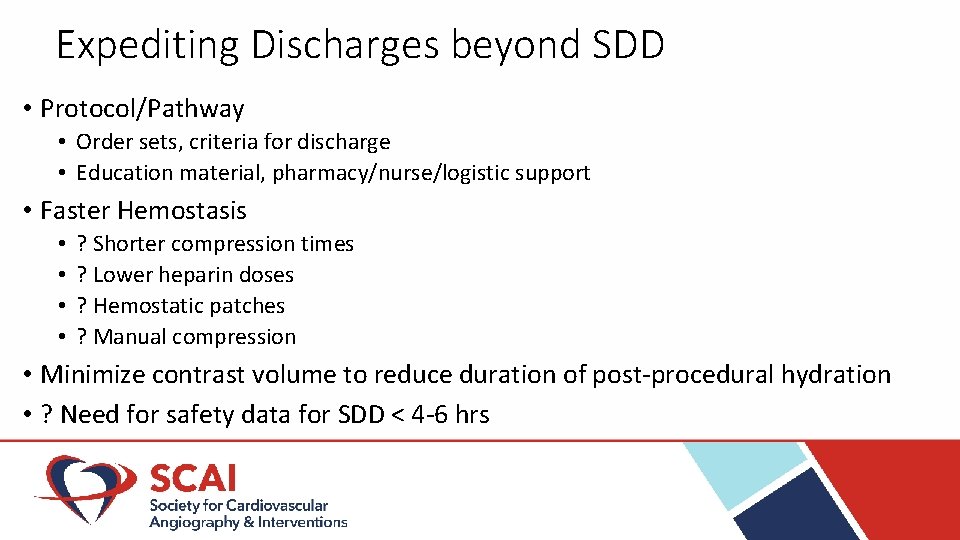 Expediting Discharges beyond SDD

• Protocol/Pathway
  • Order sets, criteria for discharge
  • Education material, pharmacy/nurse/logistic support

• Faster Hemostasis
  • ? Shorter compression times
  • ? Lower heparin doses
  • ? Hemostatic patches
  • ? Manual compression

• Minimize contrast volume to reduce duration of post-procedural hydration
• ? Need for safety data for SDD < 4-6 hrs

SCAI
Society for Cardiovascular Angiography & Interventions